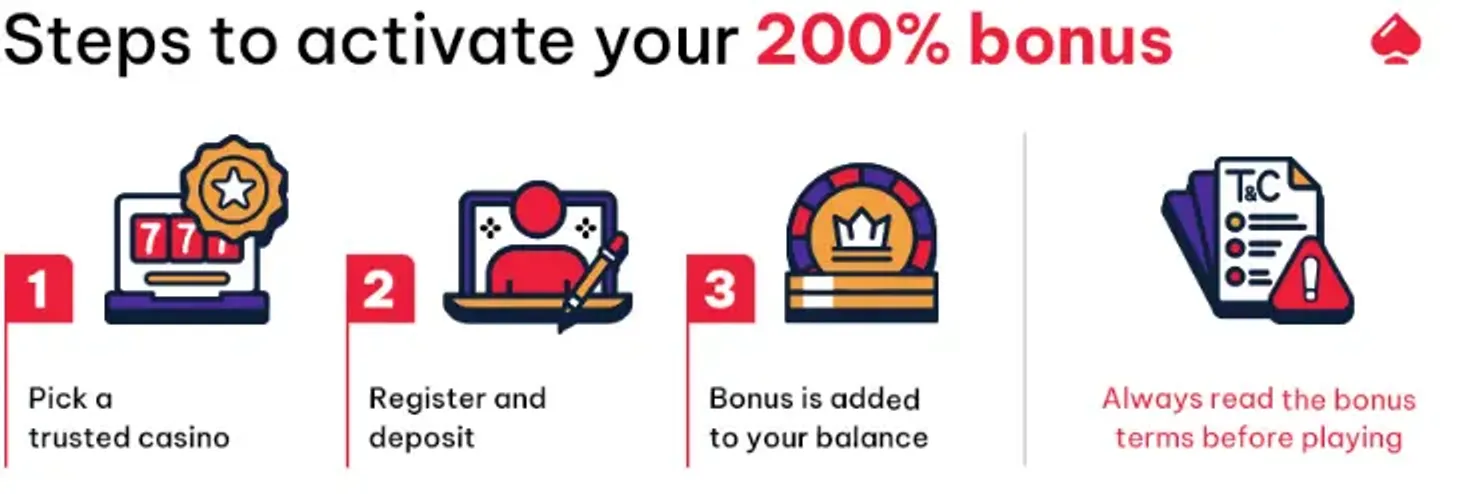 Steps to activate your 200% bonus

777

1

Pick a trusted casino

2

Register and deposit

3

Bonus is added to your balance

T&C

Always read the bonus terms before playing